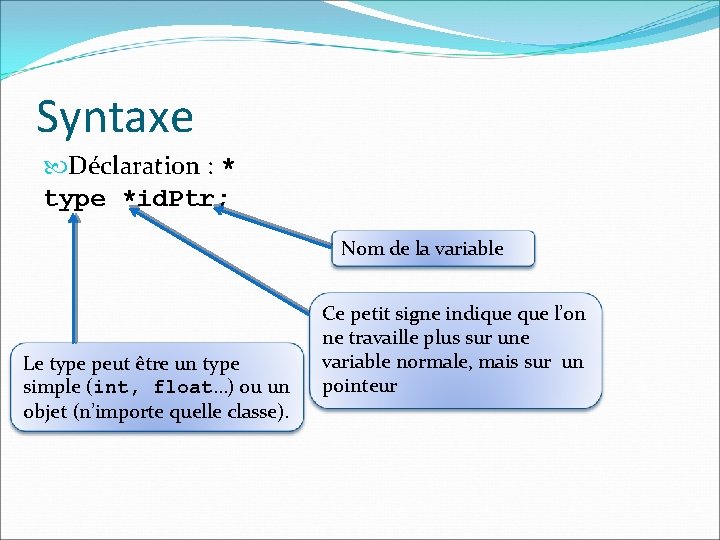 Syntaxe

Déclaration : *
type *idPtr;

Nom de la variable

Ce petit signe indique que l'on ne travaille plus sur une variable normale, mais sur un pointeur

Le type peut être un type simple (int, float…) ou un objet (n'importe quelle classe).